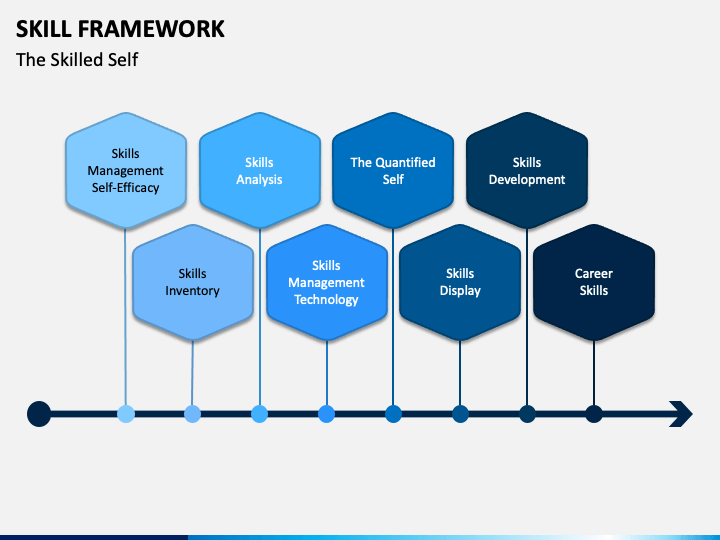 SKILL FRAMEWORK
The Skilled Self

Skills Management Self-Efficacy

Skills Inventory

Skills Analysis

Skills Management Technology

The Quantified Self

Skills Display

Skills Development

Career Skills